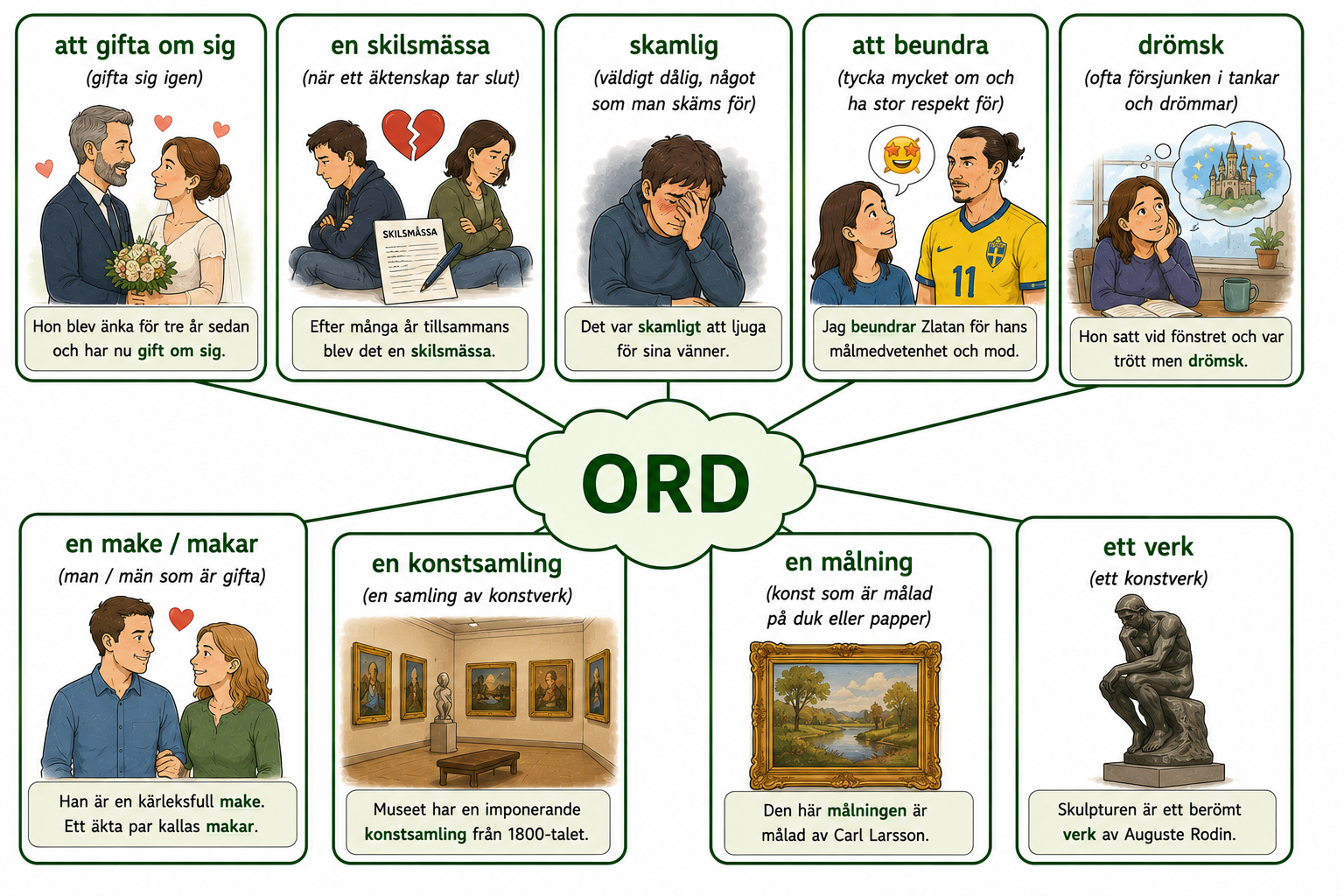 att gifta om sig
(gifta sig igen)

Hon blev änka för tre år sedan och har nu gift om sig.

en skilsmässa
(när ett äktenskap tar slut)

SKILSMÄSSA

Efter många år tillsammans blev det en skilsmässa.

skamlig
(väldigt dålig, något som man skäms för)

Det var skamligt att ljuga för sina vänner.

att beundra
(tycka mycket om och ha stor respekt för)

11

Jag beundrar Zlatan för hans målmedvetenhet och mod.

drömsk
(ofta försjunken i tankar och drömmar)

Hon satt vid fönstret och var trött men drömsk.

ORD

en make / makar
(man / män som är gifta)

Han är en kärleksfull make. Ett äkta par kallas makar.

en konstsamling
(en samling av konstverk)

Museet har en imponerande konstsamling från 1800-talet.

en målning
(konst som är målad på duk eller papper)

Den här målningen är målad av Carl Larsson.

ett verk
(ett konstverk)

Skulpturen är ett berömt verk av Auguste Rodin.